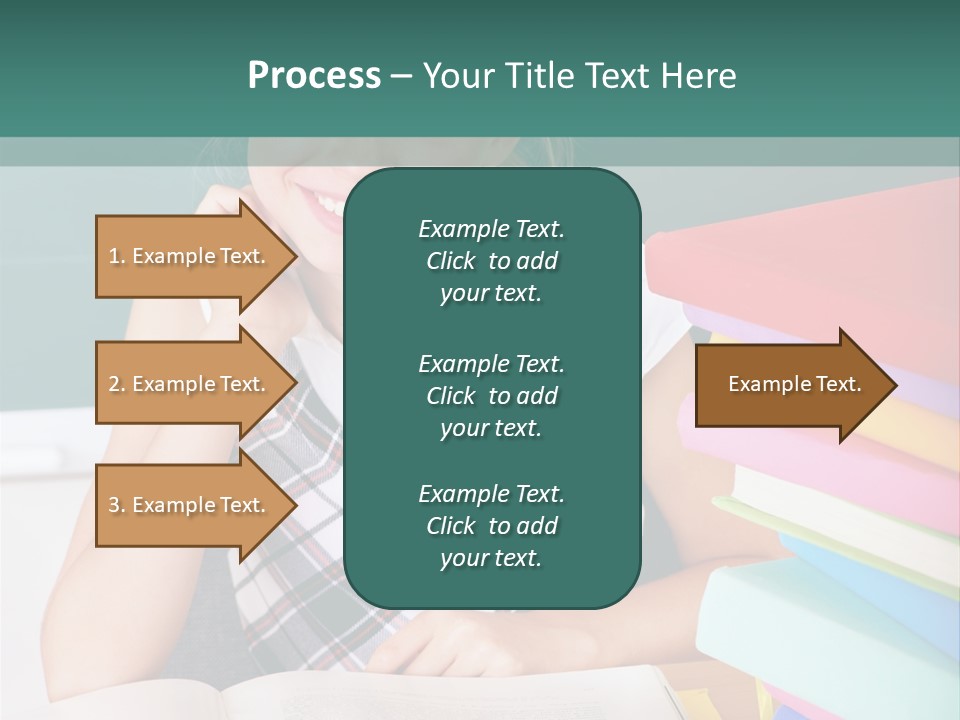 Process – Your Title Text Here

1. Example Text.

2. Example Text.

3. Example Text.

Example Text. Click to add your text.

Example Text. Click to add your text.

Example Text. Click to add your text.

Example Text.